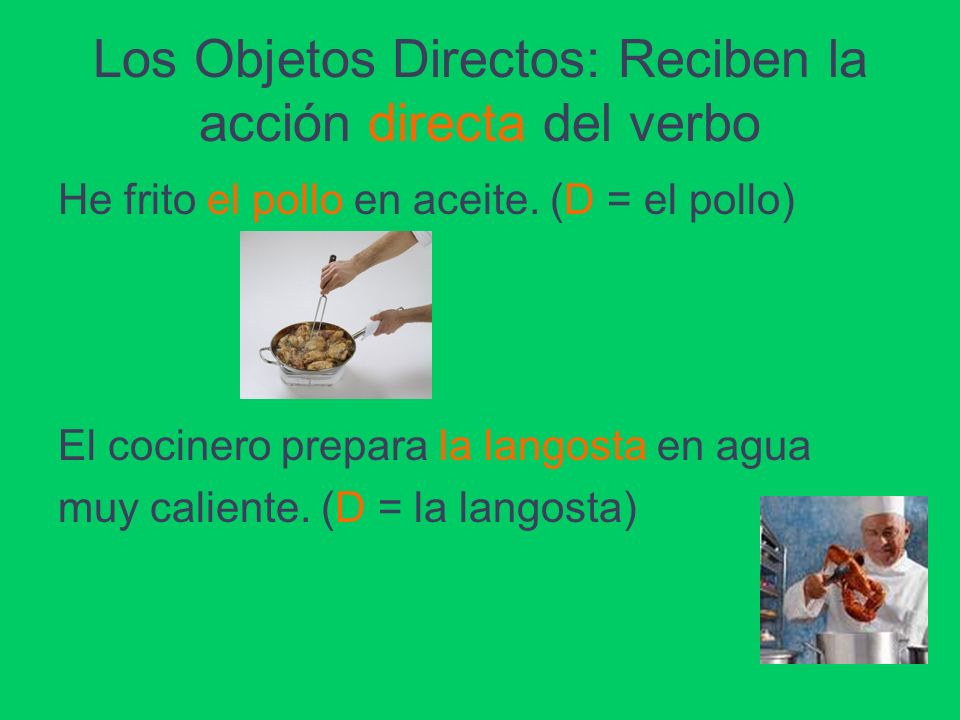 Los Objetos Directos: Reciben la acción directa del verbo

He frito el pollo en aceite. (D = el pollo)

El cocinero prepara la langosta en agua muy caliente. (D = la langosta)